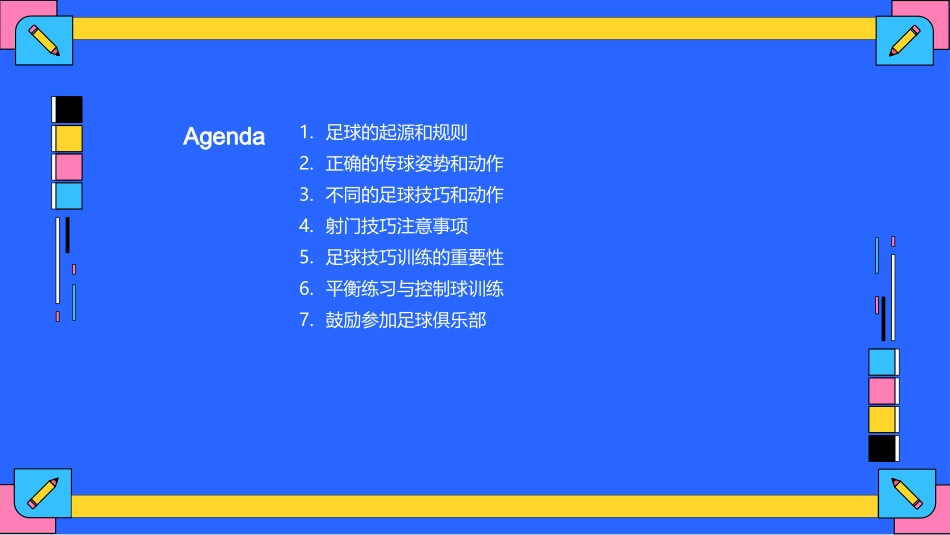 Agenda

1. 足球的起源和规则
2. 正确的传球姿势和动作
3. 不同的足球技巧和动作
4. 射门技巧注意事项
5. 足球技巧训练的重要性
6. 平衡练习与控制球训练
7. 鼓励参加足球俱乐部